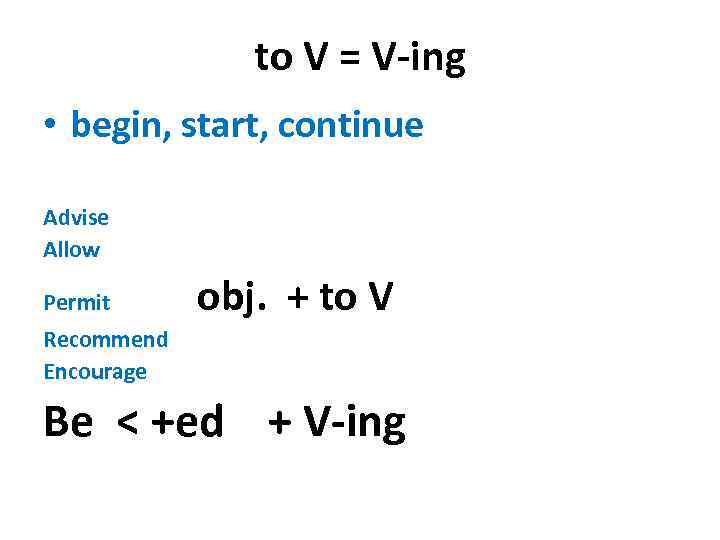 to V = V-ing

• begin, start, continue

Advise
Allow
Permit obj. + to V
Recommend
Encourage

Be < +ed + V-ing